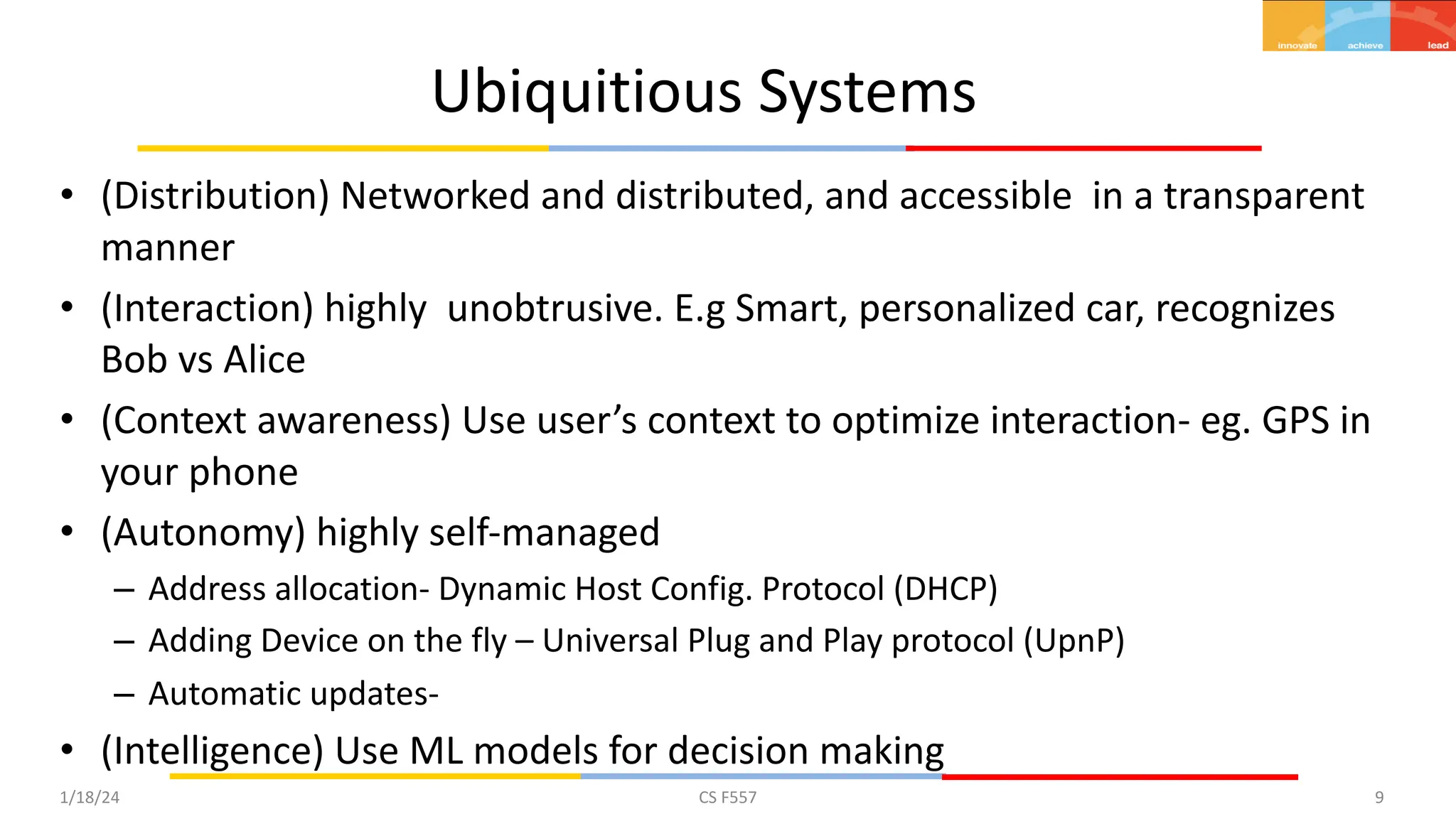 innovate achieve lead

Ubiquitious Systems

• (Distribution) Networked and distributed, and accessible in a transparent manner
• (Interaction) highly unobtrusive. E.g Smart, personalized car, recognizes Bob vs Alice
• (Context awareness) Use user's context to optimize interaction- eg. GPS in your phone
• (Autonomy) highly self-managed
– Address allocation- Dynamic Host Config. Protocol (DHCP)
– Adding Device on the fly – Universal Plug and Play protocol (UpnP)
– Automatic updates-
• (Intelligence) Use ML models for decision making

1/18/24

CS F557

9